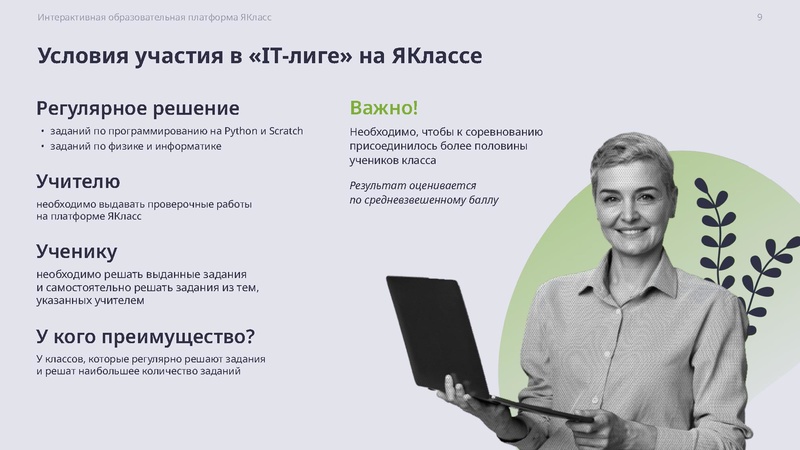 Интерактивная образовательная платформа ЯКласс

9

Условия участия в «IT-лиге» на ЯКлассе

Регулярное решение

• заданий по программированию на Python и Scratch
• заданий по физике и информатике

Учителю

необходимо выдавать проверочные работы на платформе ЯКласс

Ученику

необходимо решать выданные задания и самостоятельно решать задания из тем, указанных учителем

У кого преимущество?

У классов, которые регулярно решают задания и решат наибольшее количество заданий

Важно!

Необходимо, чтобы к соревнованию присоединилось более половины учеников класса

Результат оценивается по средневзвешенному баллу